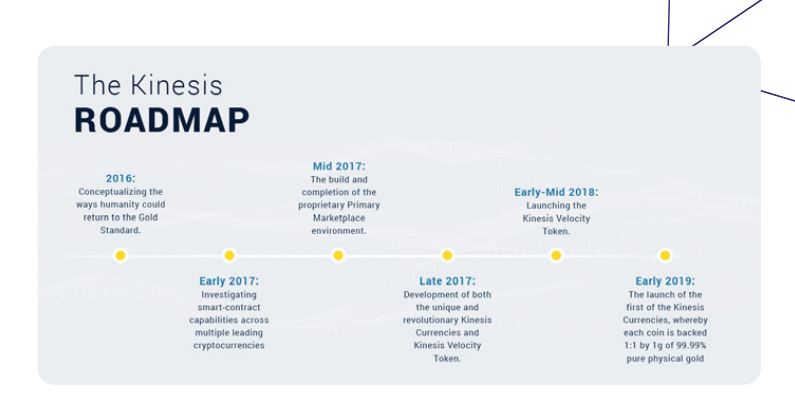 The Kinesis
ROADMAP

2016:
Conceptualizing the ways humanity could return to the Gold Standard.

Early 2017:
Investigating smart-contract capabilities across multiple leading cryptocurrencies

Mid 2017:
The build and completion of the proprietary Primary Marketplace environment.

Late 2017:
Development of both the unique and revolutionary Kinesis Currencies and Kinesis Velocity Token.

Early-Mid 2018:
Launching the Kinesis Velocity Token.

Early 2019:
The launch of the first of the Kinesis Currencies, whereby each coin is backed 1:1 by 1g of 99.99% pure physical gold